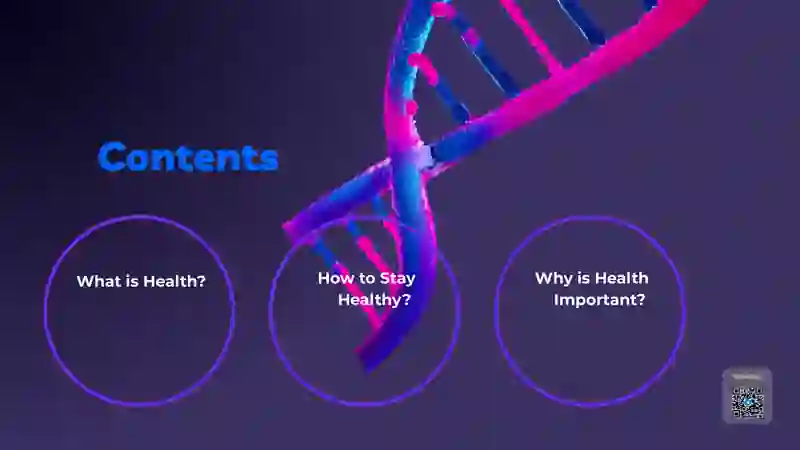 Contents

What is Health?

How to Stay Healthy?

Why is Health Important?